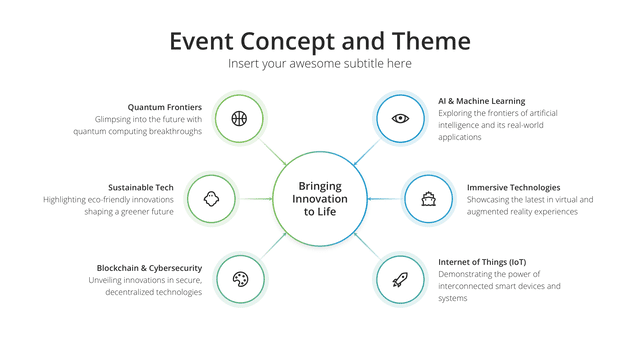 Event Concept and Theme
Insert your awesome subtitle here

Quantum Frontiers
Glimpsing into the future with quantum computing breakthroughs

Sustainable Tech
Highlighting eco-friendly innovations shaping a greener future

Blockchain & Cybersecurity
Unveiling innovations in secure, decentralized technologies

Bringing Innovation to Life

AI & Machine Learning
Exploring the frontiers of artificial intelligence and its real-world applications

Immersive Technologies
Showcasing the latest in virtual and augmented reality experiences

Internet of Things (IoT)
Demonstrating the power of interconnected smart devices and systems